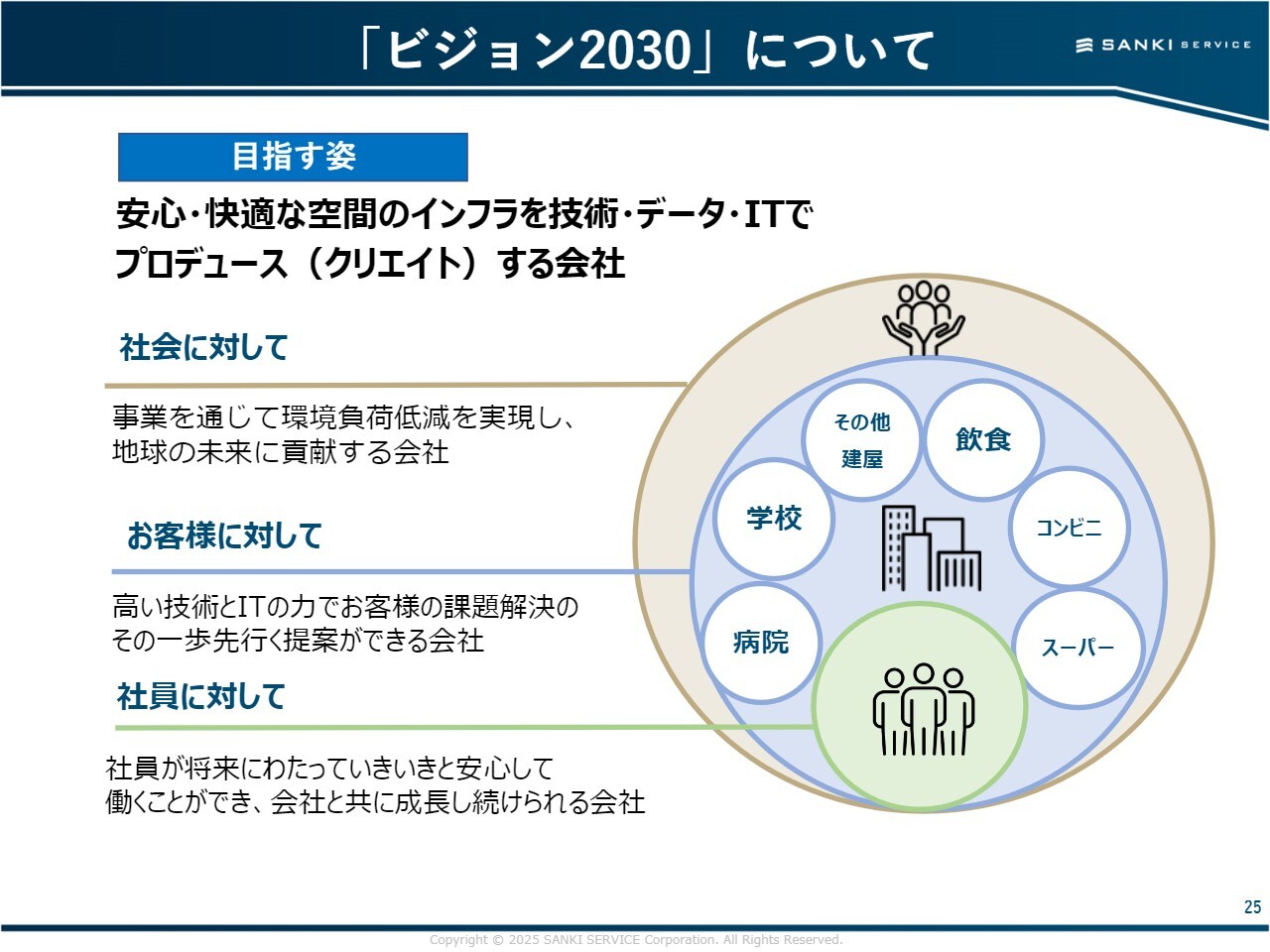 「ビジョン2030」について

SANKI SERVICE

目指す姿

安心・快適な空間のインフラを技術・データ・ITでプロデュース（クリエイト）する会社

社会に対して

事業を通じて環境負荷低減を実現し、地球の未来に貢献する会社

お客様に対して

高い技術とITの力でお客様の課題解決のその一歩先行く提案ができる会社

社員に対して

社員が将来にわたっていきいきと安心して働くことができ、会社と共に成長し続けられる会社

その他建屋

飲食

学校

コンビニ

病院

スーパー

25

Copyright © 2025 SANKI SERVICE Corporation. All Rights Reserved.